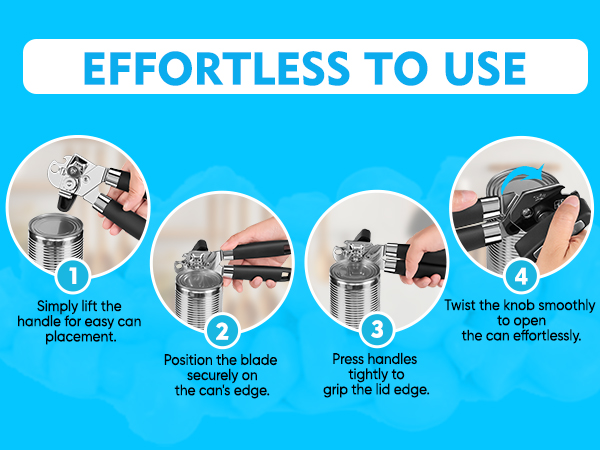 EFFORTLESS TO USE

1
Simply lift the handle for easy can placement.

2
Position the blade securely on the can's edge.

3
Press handles tightly to grip the lid edge.

4
Twist the knob smoothly to open the can effortlessly.